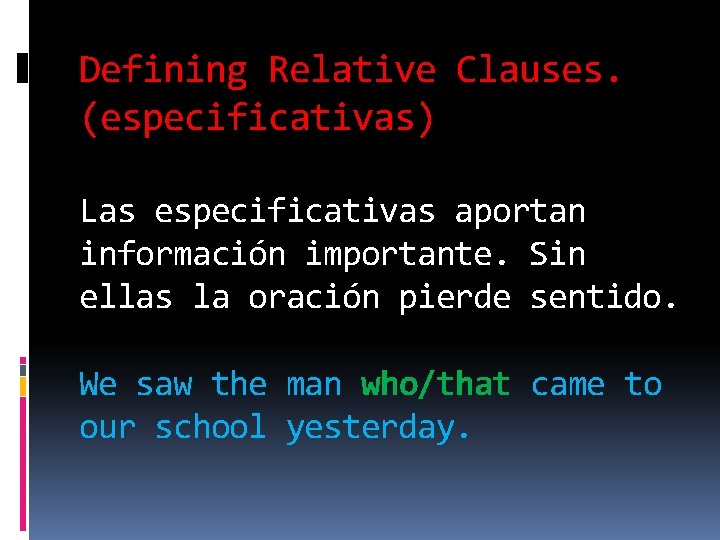 Defining Relative Clauses. (especificativas)

Las especificativas aportan información importante. Sin ellas la oración pierde sentido.

We saw the man who/that came to our school yesterday.